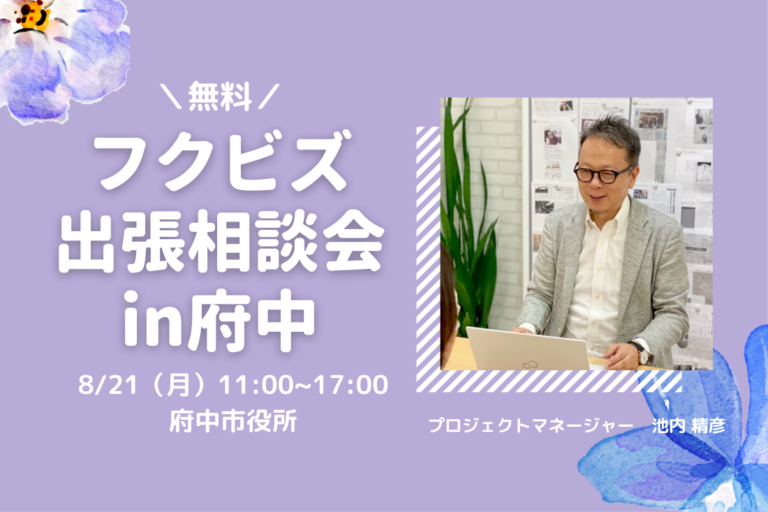 ＼無料／
フクビズ
出張相談会
in府中

8/21（月）11:00~17:00
府中市役所

プロジェクトマネージャー　池内 精彦